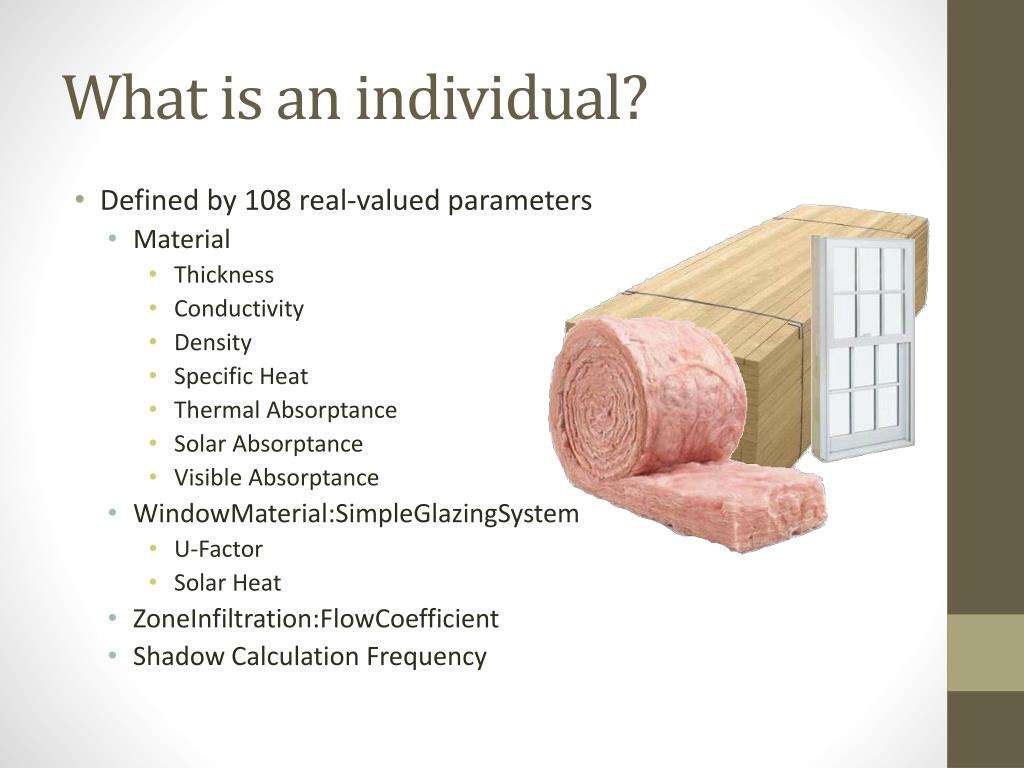 What is an individual?

• Defined by 108 real-valued parameters
  • Material
    • Thickness
    • Conductivity
    • Density
    • Specific Heat
    • Thermal Absorptance
    • Solar Absorptance
    • Visible Absorptance
  • WindowMaterial:SimpleGlazingSystem
    • U-Factor
    • Solar Heat
  • ZoneInfiltration:FlowCoefficient
  • Shadow Calculation Frequency